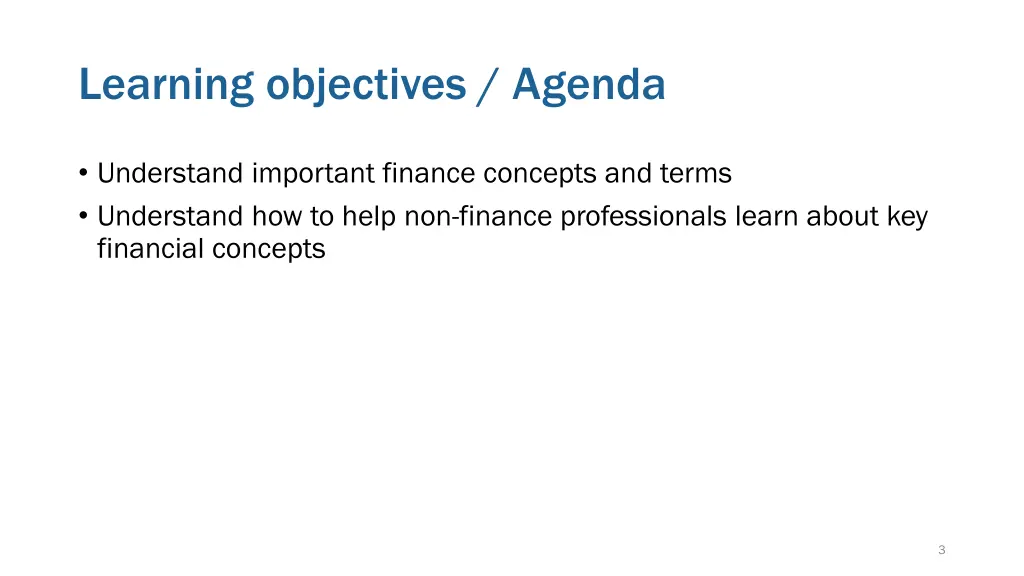 Learning objectives / Agenda

• Understand important finance concepts and terms
• Understand how to help non-finance professionals learn about key financial concepts

3